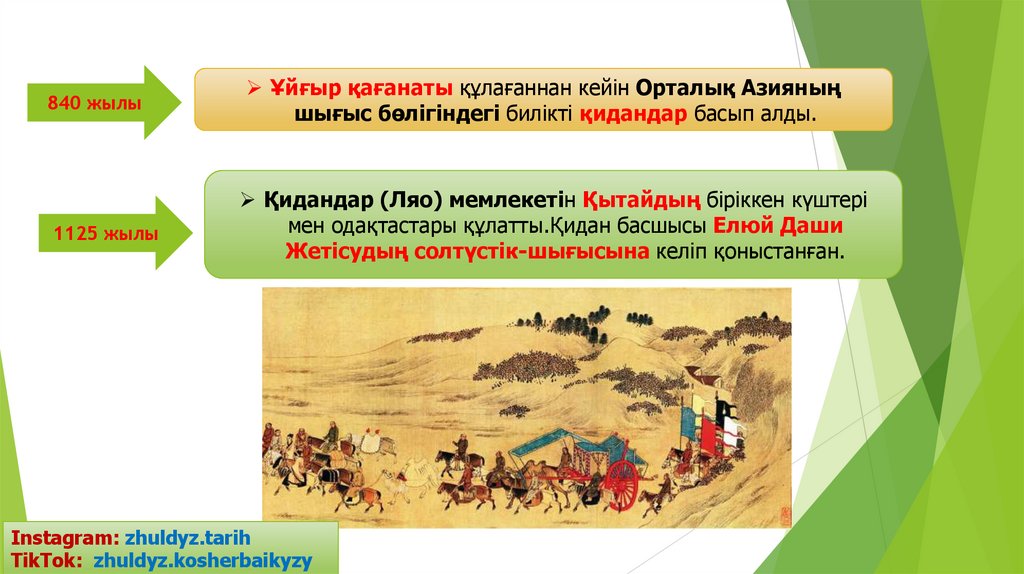 840 жылы

➢ Ұйғыр қағанаты құлағаннан кейін Орталық Азияның шығыс бөлігіндегі билікті қидандар басып алды.

1125 жылы

➢ Қидандар (Ляо) мемлекетін Қытайдың біріккен күштері мен одақтастары құлатты.Қидан басшысы Елюй Даши Жетісудың солтүстік-шығысына келіп қоныстанған.

Instagram: zhuldyz.tarih
TikTok: zhuldyz.kosherbaikyzy